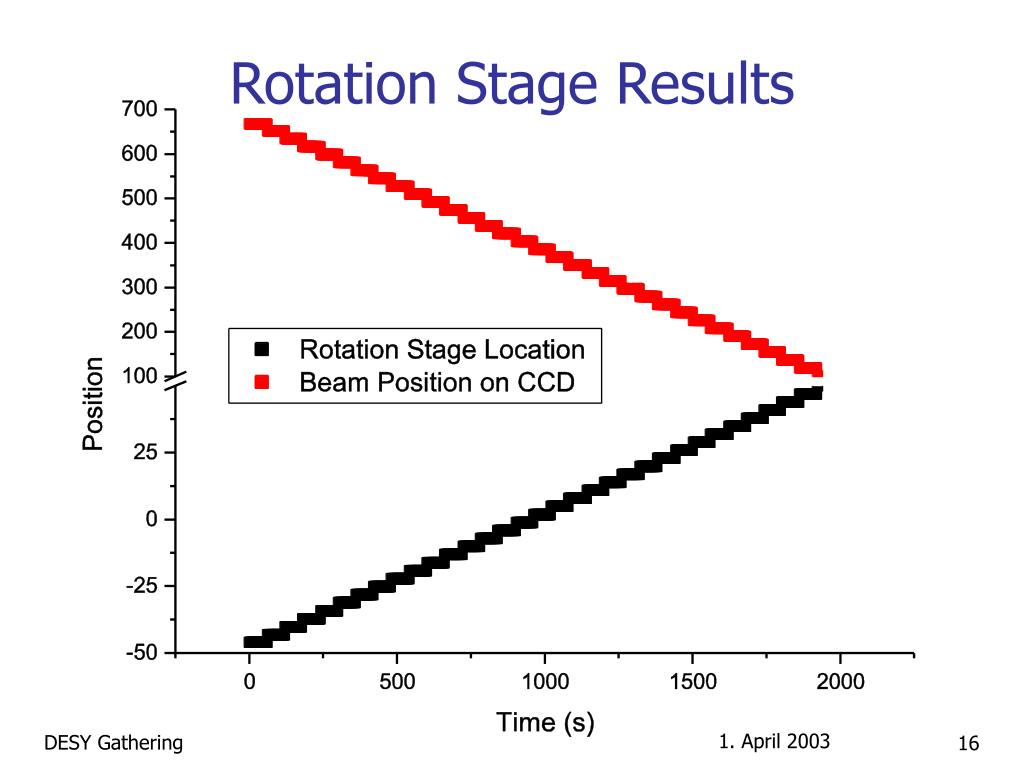 Rotation Stage Results

700
600
500
400
300
200
100
25
0
-25
-50

Position

Rotation Stage Location
Beam Position on CCD

0
500
1000
1500
2000

Time (s)

DESY Gathering
1. April 2003
16